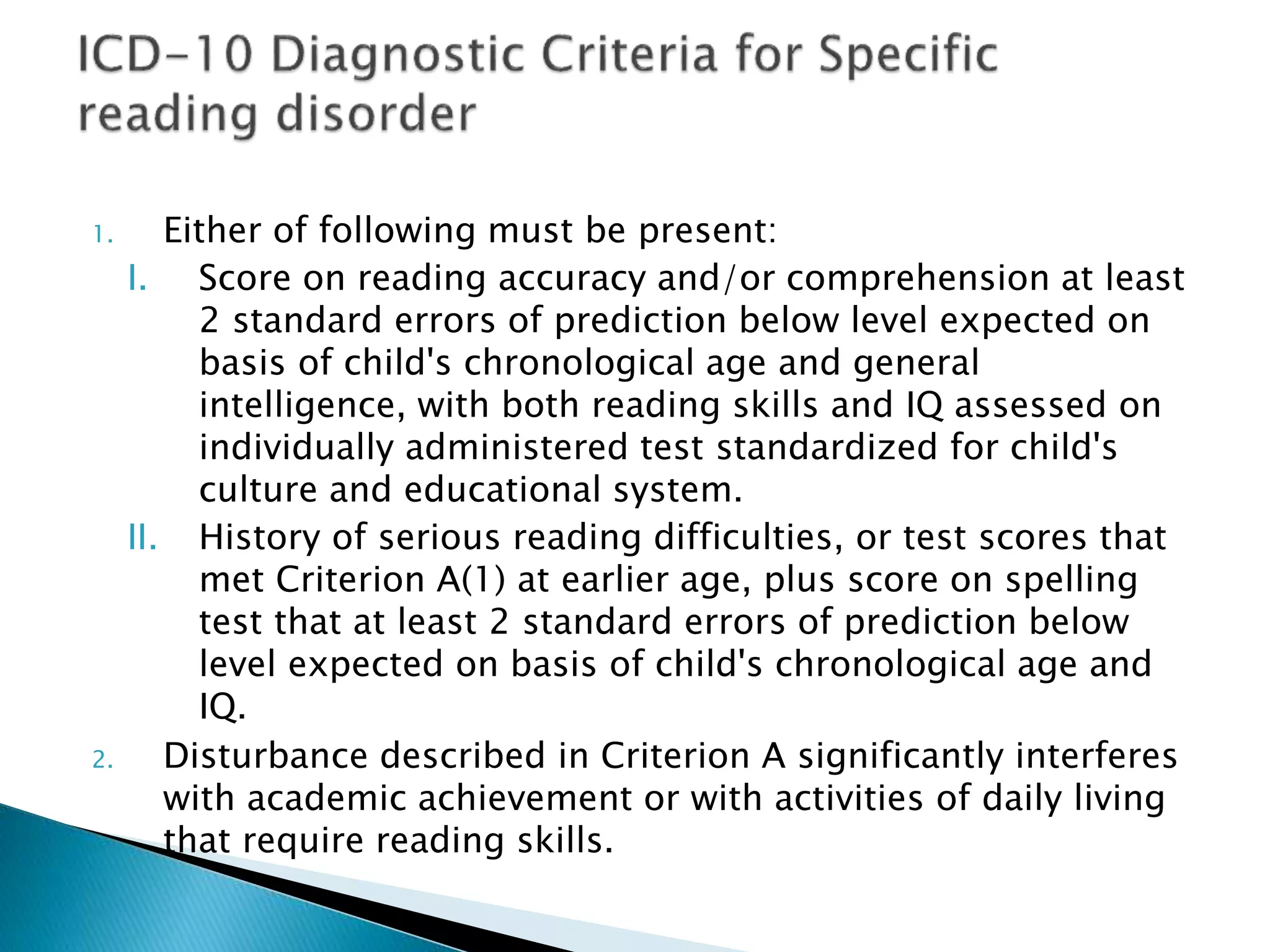 ICD-10 Diagnostic Criteria for Specific reading disorder

1. Either of following must be present:

I. Score on reading accuracy and/or comprehension at least 2 standard errors of prediction below level expected on basis of child's chronological age and general intelligence, with both reading skills and IQ assessed on individually administered test standardized for child's culture and educational system.

II. History of serious reading difficulties, or test scores that met Criterion A(1) at earlier age, plus score on spelling test that at least 2 standard errors of prediction below level expected on basis of child's chronological age and IQ.

2. Disturbance described in Criterion A significantly interferes with academic achievement or with activities of daily living that require reading skills.